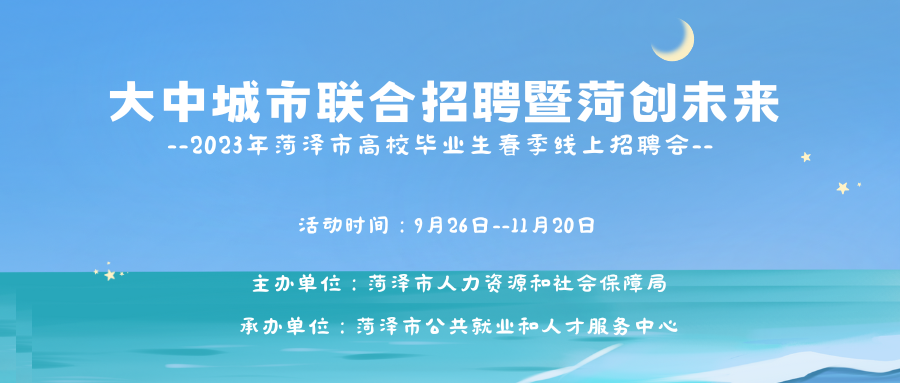 大中城市联合招聘暨菏创未来

--2023年菏泽市高校毕业生春季线上招聘会--

活动时间：9月26日--11月20日

主办单位：菏泽市人力资源和社会保障局

承办单位：菏泽市公共就业和人才服务中心